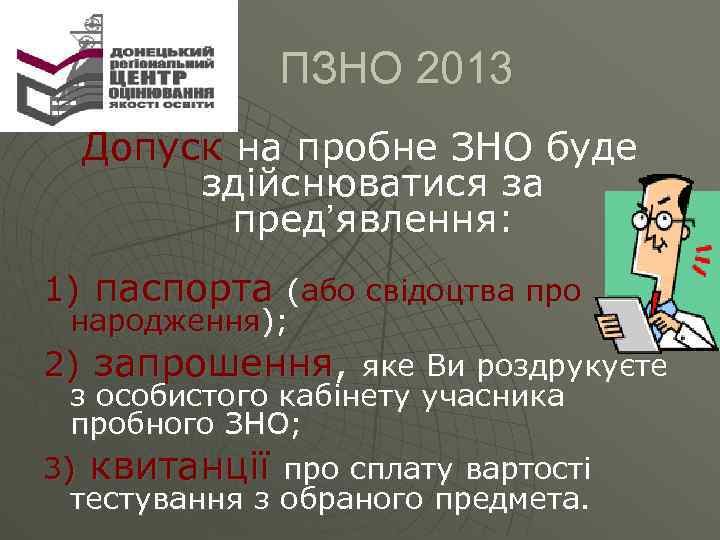 ДОНЕЦЬКИЙ регіональний ЦЕНТР ОЦІНЮВАННЯ ЯКОСТІ ОСВІТИ

ПЗНО 2013

Допуск на пробне ЗНО буде здійснюватися за пред’явлення:

1) паспорта (або свідоцтва про народження);

2) запрошення, яке Ви роздрукуєте з особистого кабінету учасника пробного ЗНО;

3) квитанції про сплату вартості тестування з обраного предмета.